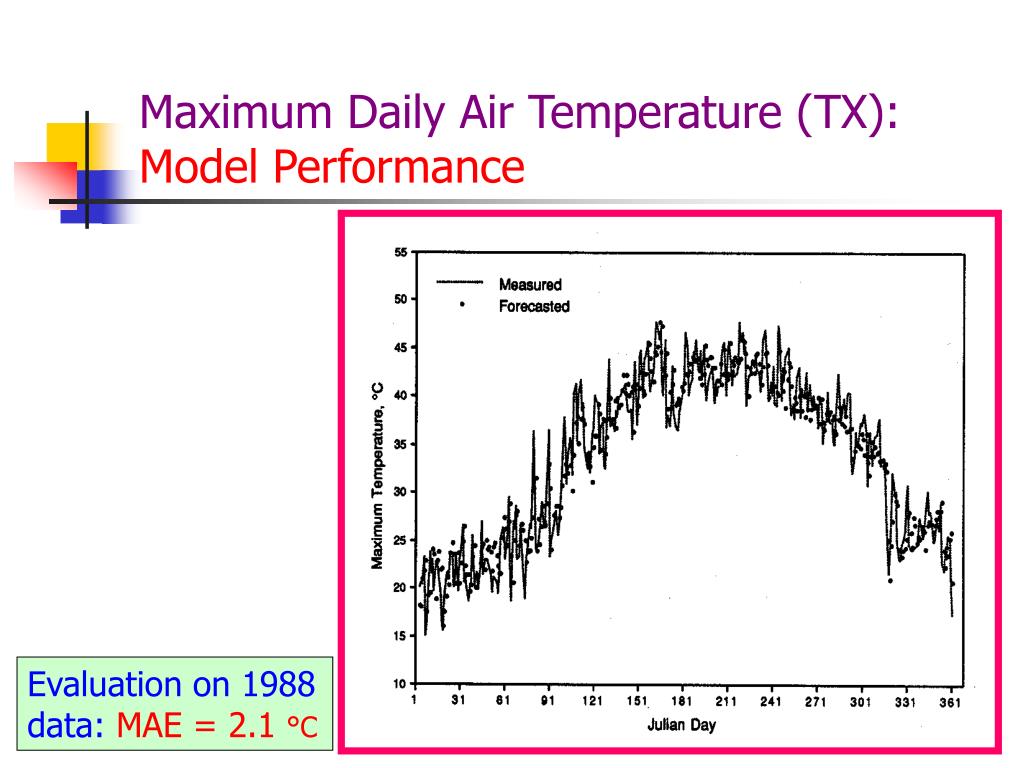 Maximum Daily Air Temperature (TX): Model Performance

Measured
Forecasted

Maximum Temperature, °C

55
50
45
40
35
30
25
20
15
10

1 31 61 91 121 151 181 211 241 271 301 331 361

Julian Day

Evaluation on 1988 data: MAE = 2.1 °C